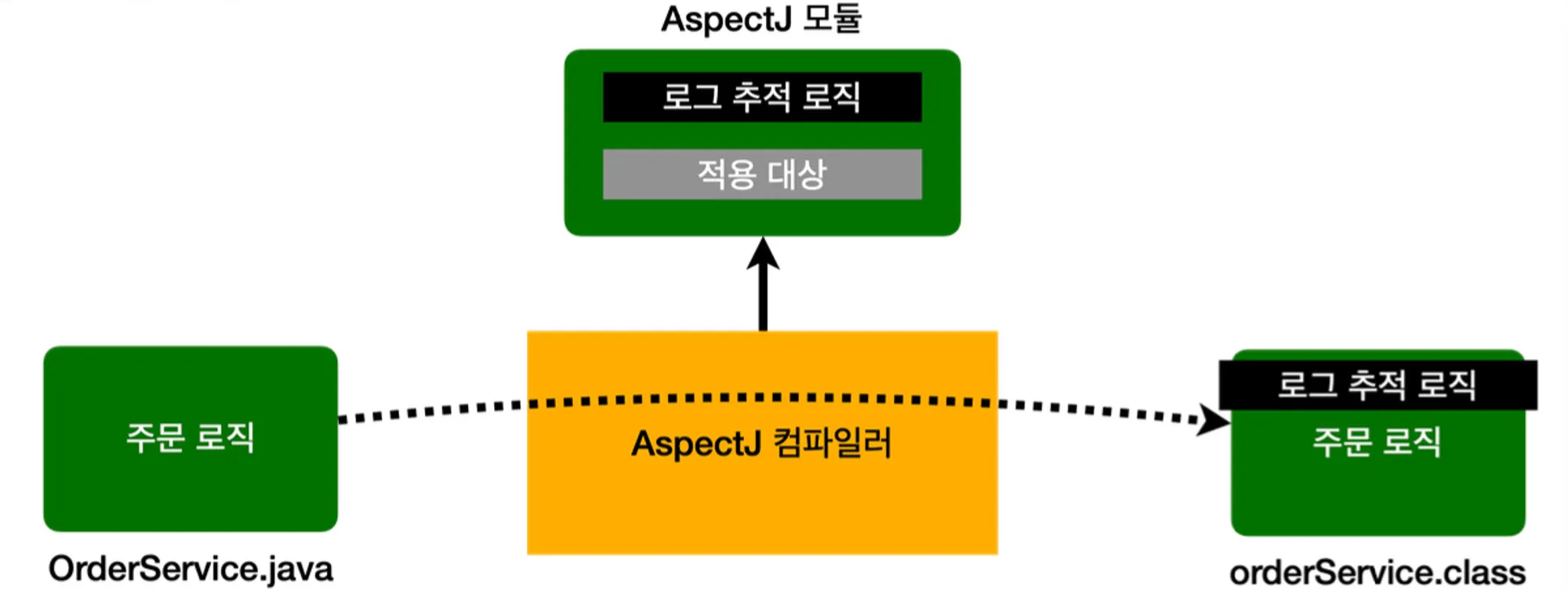 AspectJ 모듈

로그 추적 로직

적용 대상

주문 로직

OrderService.java

AspectJ 컴파일러

로그 추적 로직

주문 로직

orderService.class